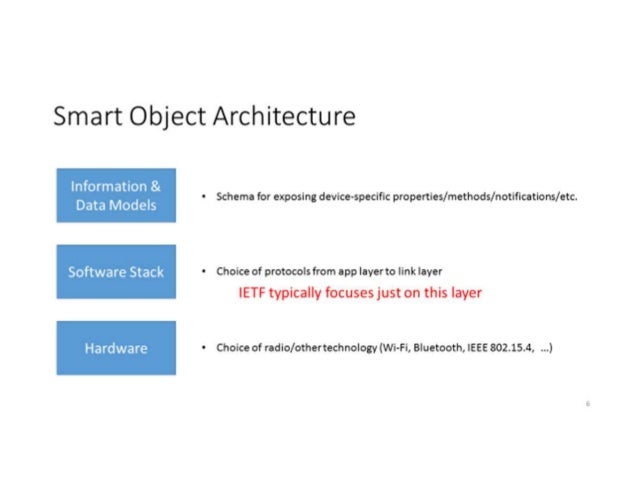 Smart Object Architecture

Information & Data Models

• Schema for exposing device-specific properties/methods/notifications/etc.

Software Stack

• Choice of protocols from app layer to link layer

IETF typically focuses just on this layer

Hardware

• Choice of radio/other technology (Wi-Fi, Bluetooth, IEEE 802.15.4, ...)

6